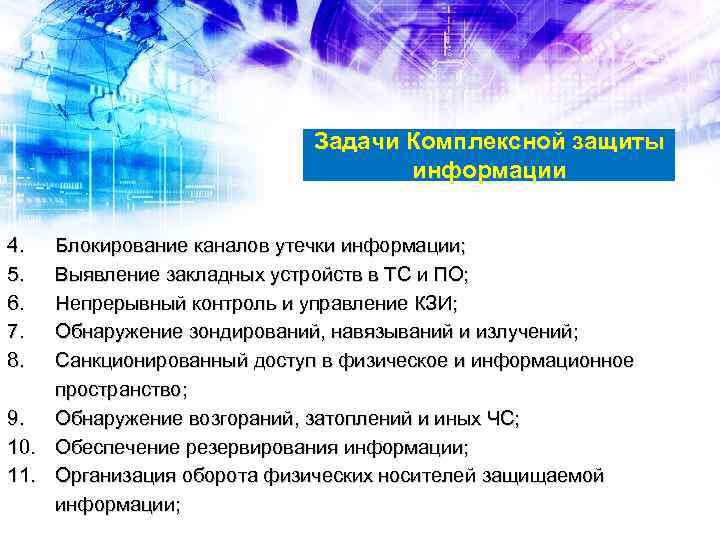 Задачи Комплексной защиты информации

4. Блокирование каналов утечки информации;
5. Выявление закладных устройств в ТС и ПО;
6. Непрерывный контроль и управление КЗИ;
7. Обнаружение зондирований, навязываний и излучений;
8. Санкционированный доступ в физическое и информационное пространство;
9. Обнаружение возгораний, затоплений и иных ЧС;
10. Обеспечение резервирования информации;
11. Организация оборота физических носителей защищаемой информации;